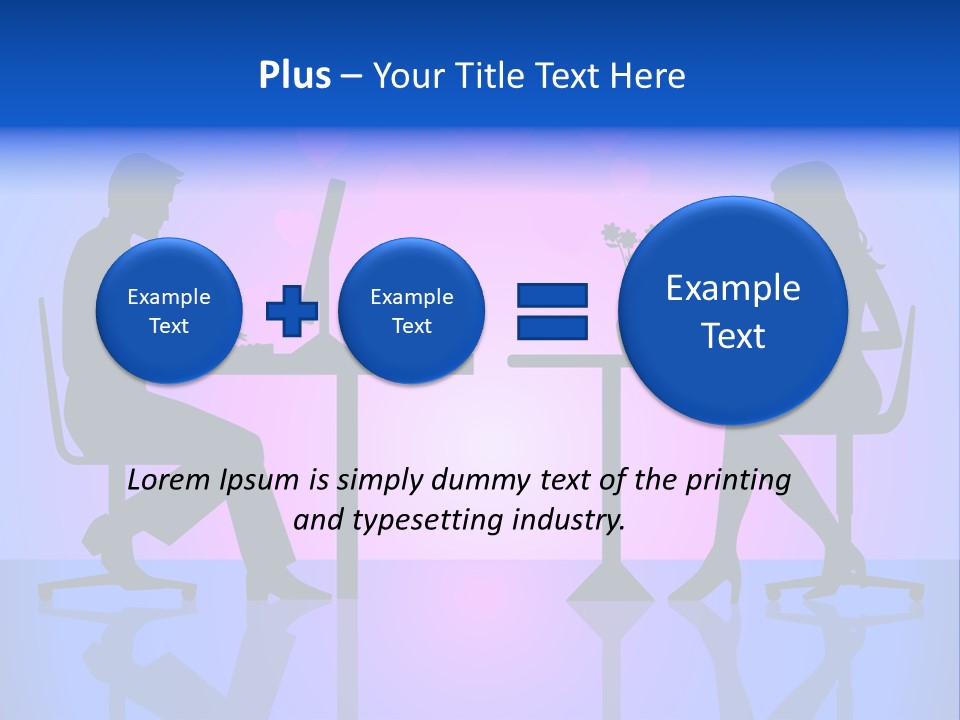 Plus – Your Title Text Here

Example Text

Example Text

Example Text

Lorem Ipsum is simply dummy text of the printing and typesetting industry.